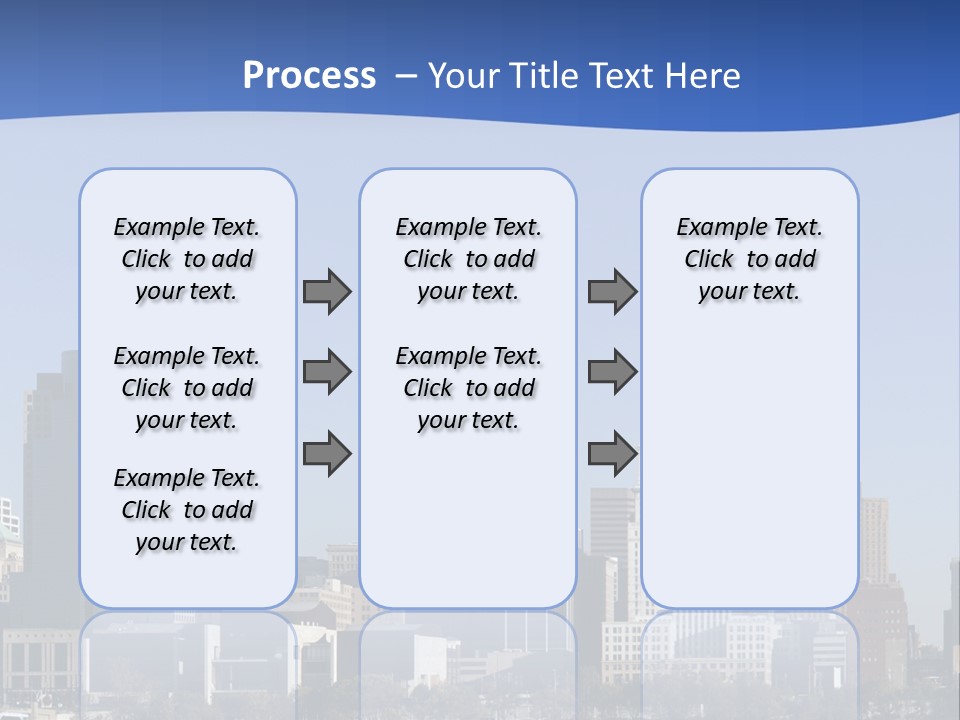 Process – Your Title Text Here

Example Text. Click to add your text.

Example Text. Click to add your text.

Example Text. Click to add your text.

Example Text. Click to add your text.

Example Text. Click to add your text.

Example Text. Click to add your text.